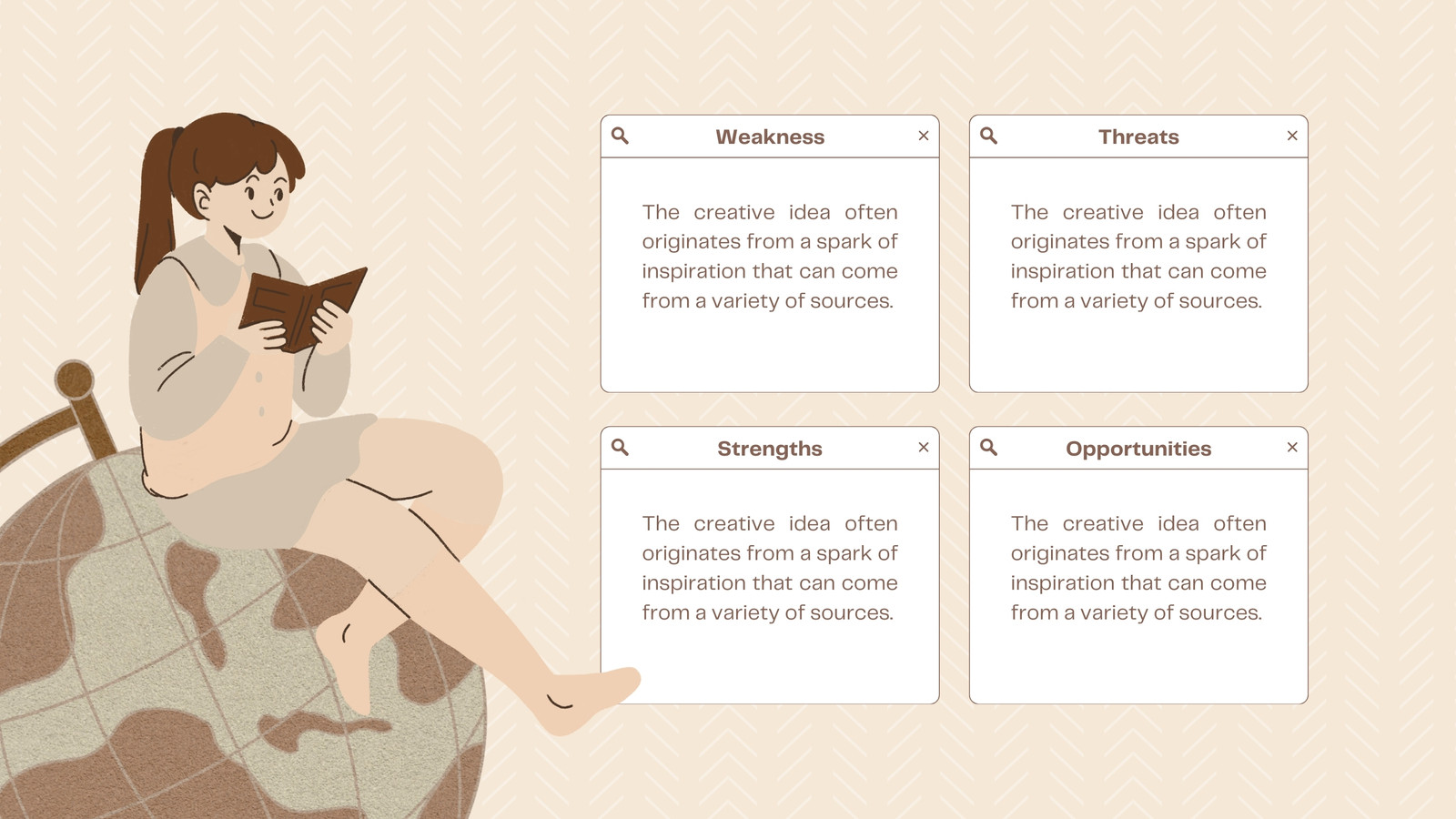 Weakness ×

The creative idea often originates from a spark of inspiration that can come from a variety of sources.

Threats ×

The creative idea often originates from a spark of inspiration that can come from a variety of sources.

Strengths ×

The creative idea often originates from a spark of inspiration that can come from a variety of sources.

Opportunities ×

The creative idea often originates from a spark of inspiration that can come from a variety of sources.